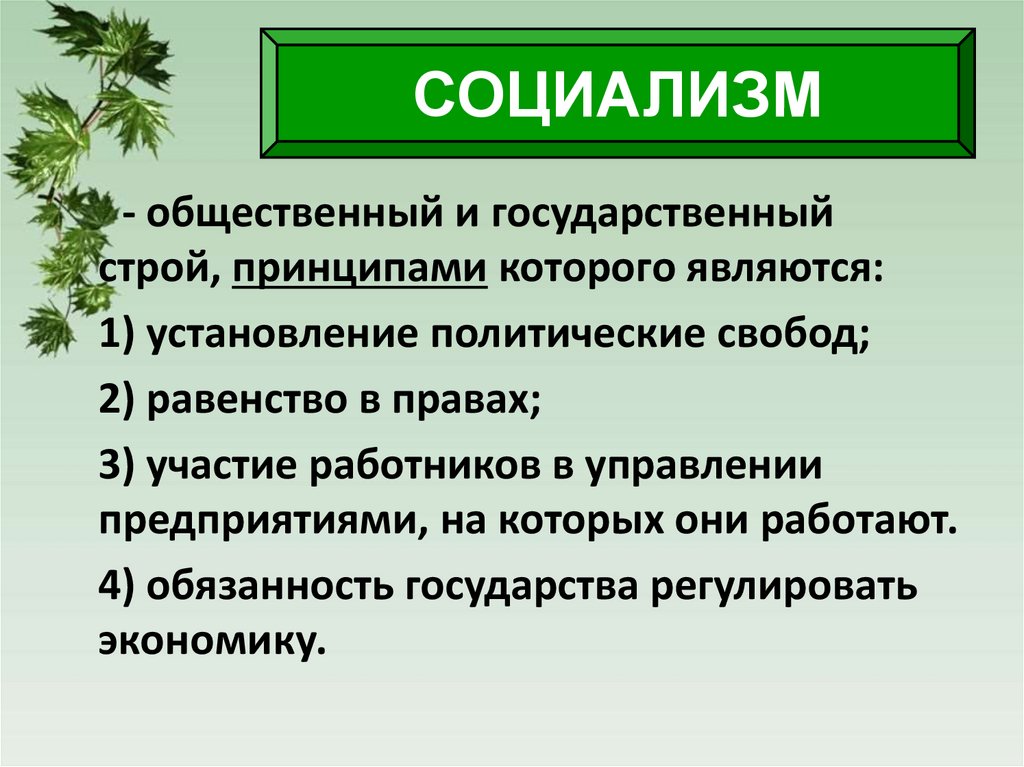 СОЦИАЛИЗМ

- общественный и государственный строй, принципами которого являются:

1) установление политические свобод;

2) равенство в правах;

3) участие работников в управлении предприятиями, на которых они работают.

4) обязанность государства регулировать экономику.